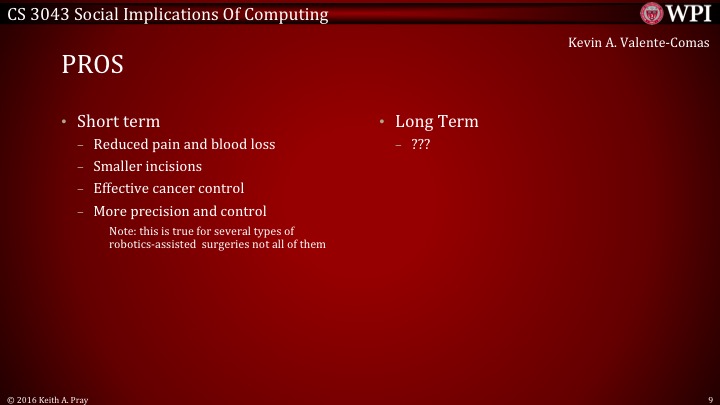 CS 3043 Social Implications Of Computing

WPI

Kevin A. Valente-Comas

PROS

• Short term
– Reduced pain and blood loss
– Smaller incisions
– Effective cancer control
– More precision and control
Note: this is true for several types of robotics-assisted surgeries not all of them

• Long Term
– ???

© 2016 Keith A. Pray

9